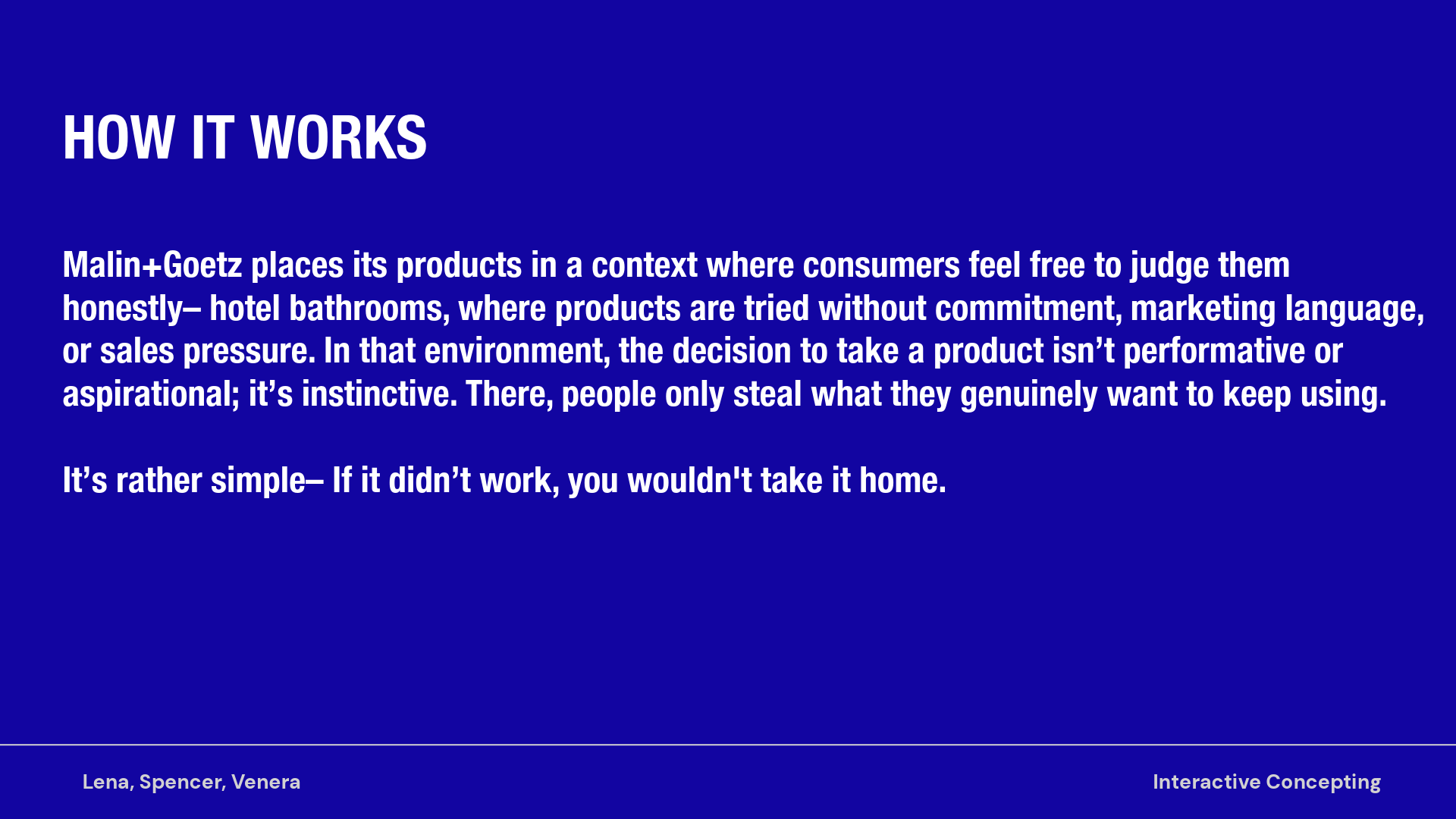 HOW IT WORKS

Malin+Goetz places its products in a context where consumers feel free to judge them honestly– hotel bathrooms, where products are tried without commitment, marketing language, or sales pressure. In that environment, the decision to take a product isn’t performative or aspirational; it’s instinctive. There, people only steal what they genuinely want to keep using.

It’s rather simple– If it didn’t work, you wouldn't take it home.

Lena, Spencer, Venera

Interactive Concepting